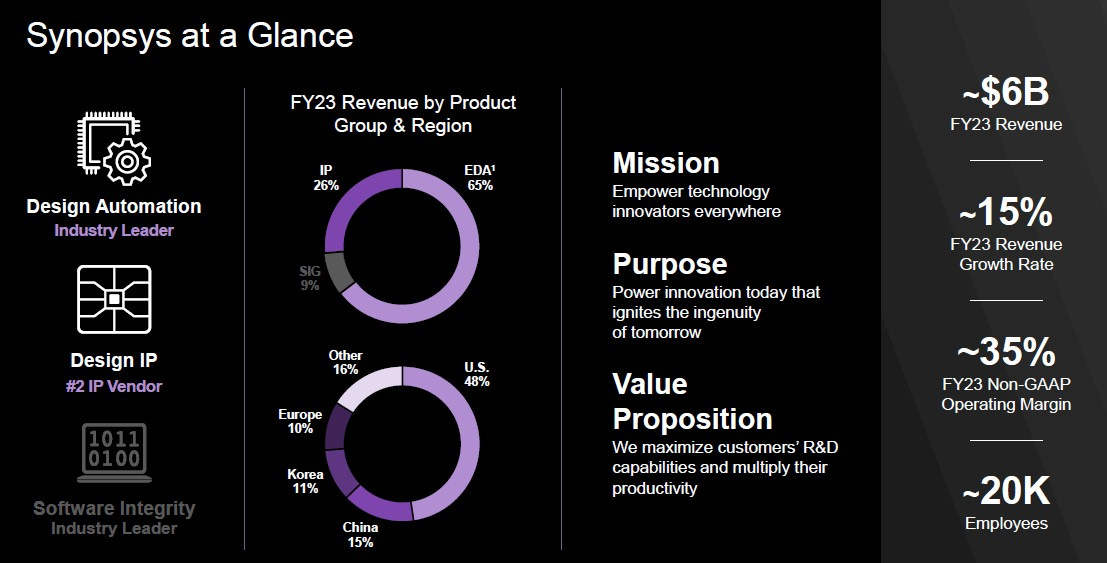 Synopsys at a Glance

Design Automation
Industry Leader

Design IP
#2 IP Vendor

1011
0100

Software Integrity
Industry Leader

FY23 Revenue by Product Group & Region

IP
26%

EDA¹
65%

SIG
9%

Other
16%

U.S.
48%

Europe
10%

Korea
11%

China
15%

Mission
Empower technology innovators everywhere

Purpose
Power innovation today that ignites the ingenuity of tomorrow

Value Proposition
We maximize customers' R&D capabilities and multiply their productivity

~$6B
FY23 Revenue

~15%
FY23 Revenue Growth Rate

~35%
FY23 Non-GAAP Operating Margin

~20K
Employees